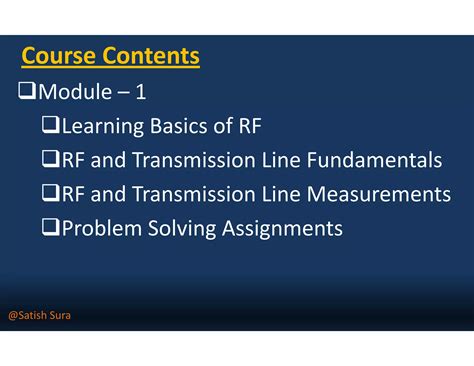 Course Contents

❑Module – 1

❑Learning Basics of RF

❑RF and Transmission Line Fundamentals

❑RF and Transmission Line Measurements

❑Problem Solving Assignments

@Satish Sura